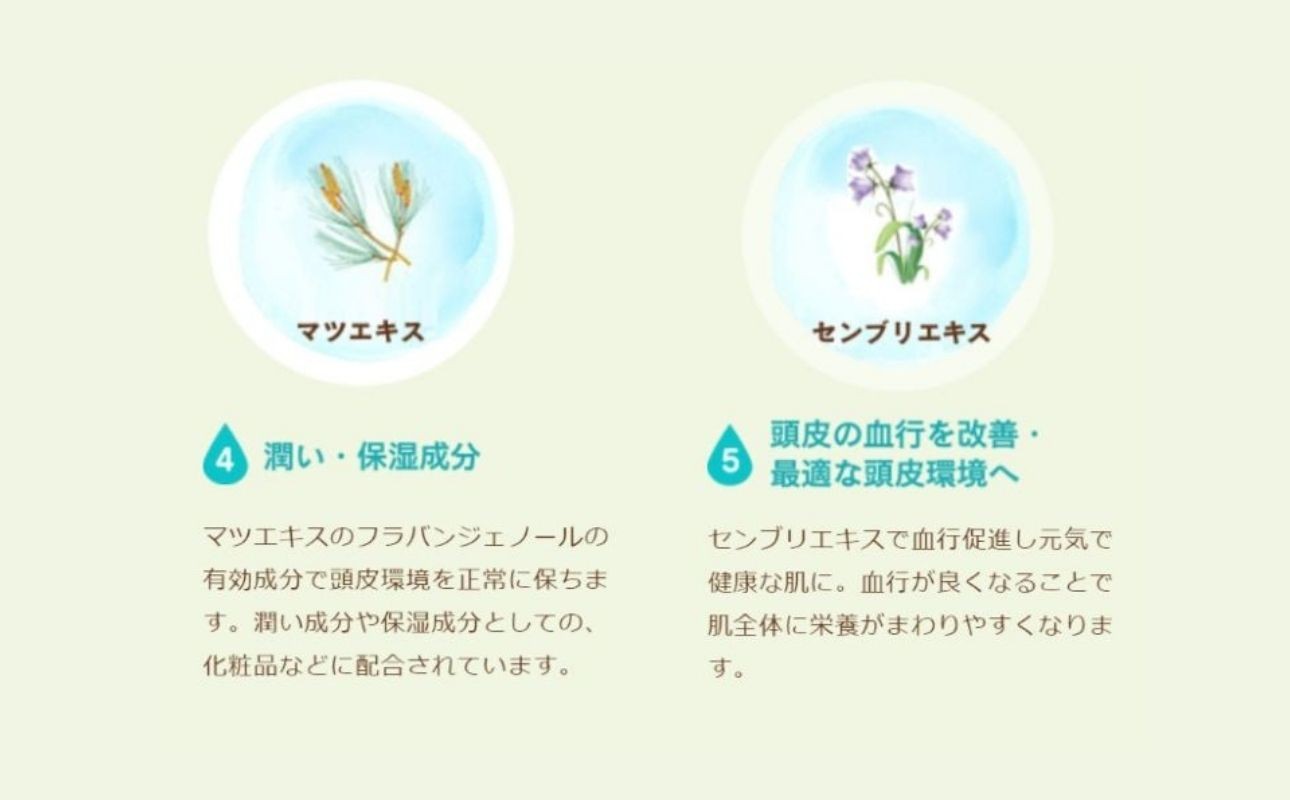 マツエキス

4 潤い・保湿成分

マツエキスのフラバンジェノールの有効成分で頭皮環境を正常に保ちます。潤い成分や保湿成分としての、化粧品などに配合されています。

センブリエキス

5 頭皮の血行を改善・最適な頭皮環境へ

センブリエキスで血行促進し元気で健康な肌に。血行が良くなることで肌全体に栄養がまわりやすくなります。